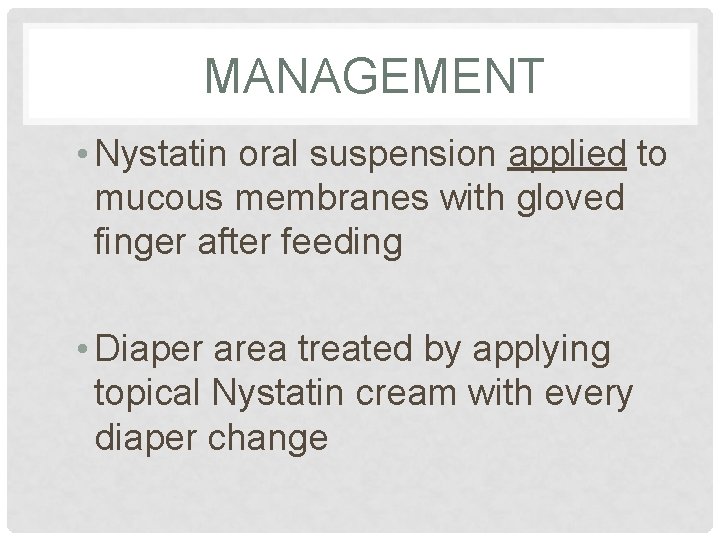 MANAGEMENT

• Nystatin oral suspension applied to mucous membranes with gloved finger after feeding

• Diaper area treated by applying topical Nystatin cream with every diaper change